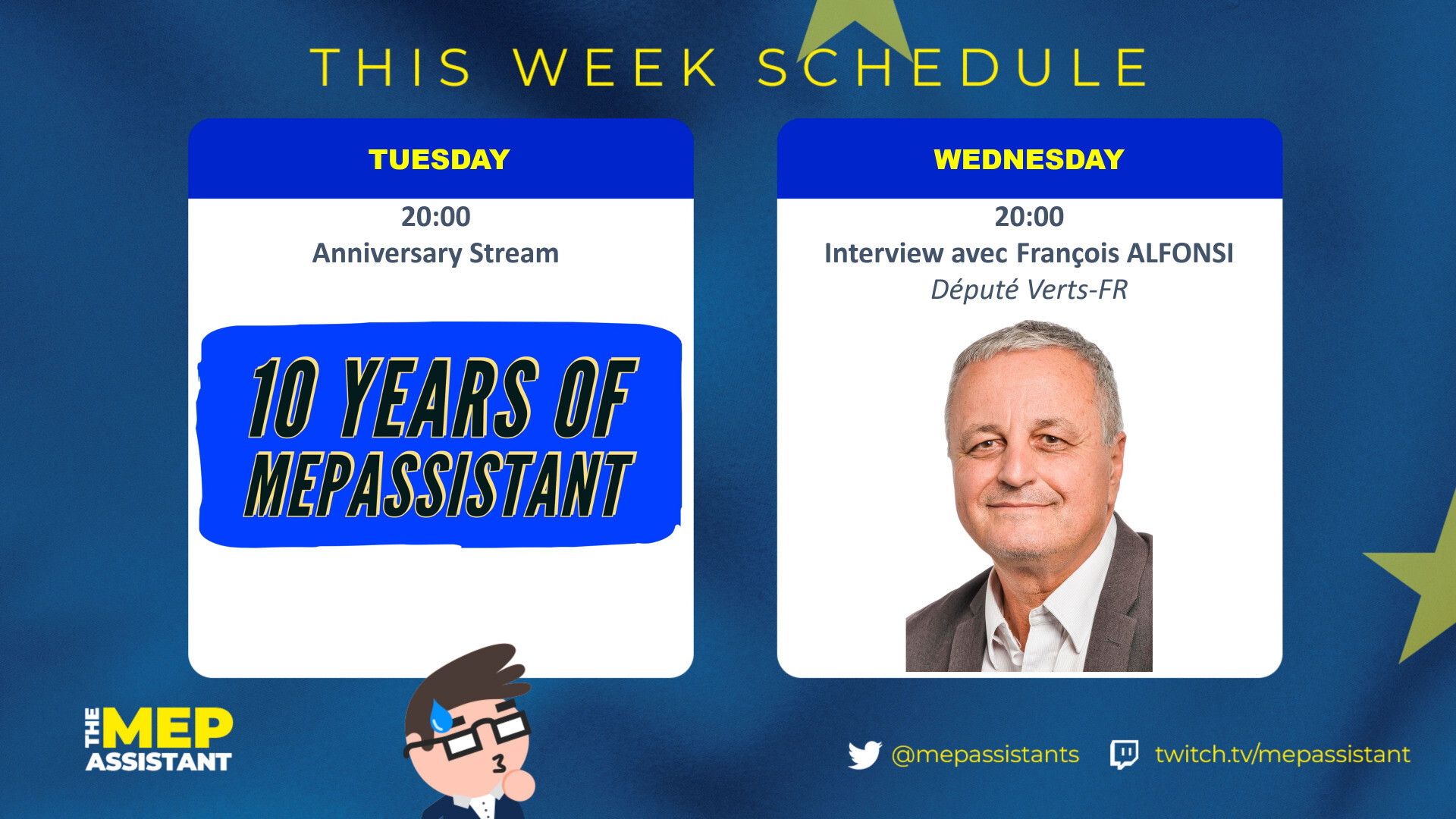 THIS WEEK SCHEDULE

TUESDAY

20:00
Anniversary Stream

10 YEARS OF MEPASSISTANT

WEDNESDAY

20:00
Interview avec François ALFONSI
Député Verts-FR

THE MEP ASSISTANT

@mepassistants

twitch.tv/mepassistant